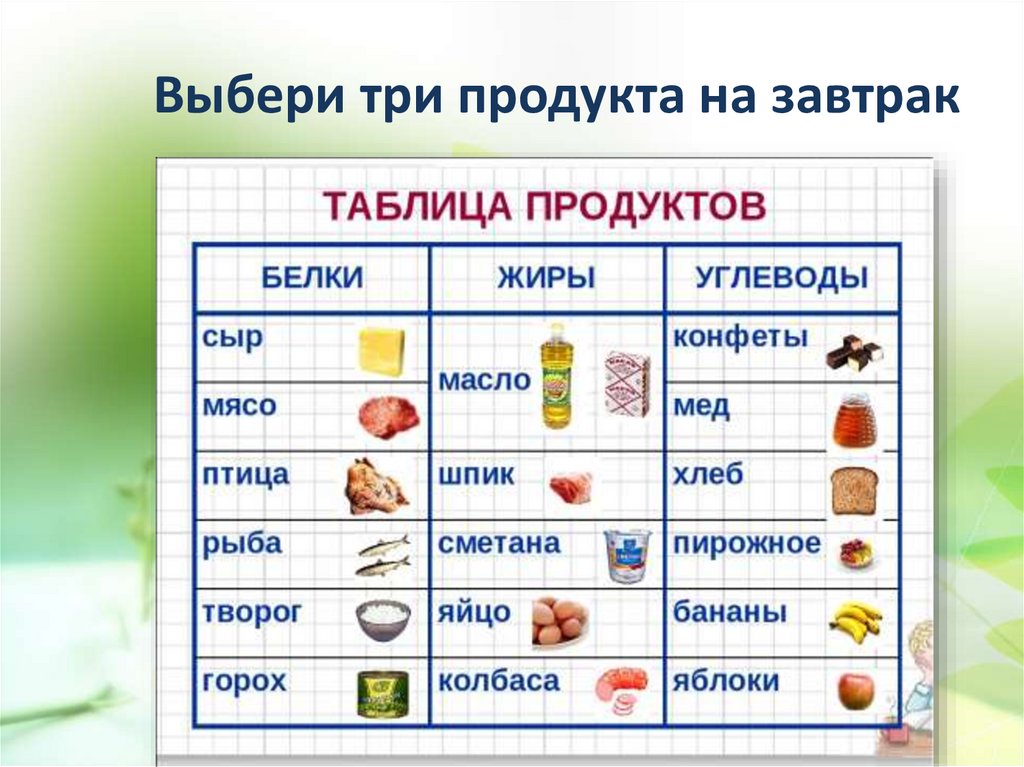 Выбери три продукта на завтрак

ТАБЛИЦА ПРОДУКТОВ

| БЕЛКИ | ЖИРЫ | УГЛЕВОДЫ |
|---|---|---|
| сыр | масло | конфеты |
| мясо | | мед |
| птица | шпик | хлеб |
| рыба | сметана | пирожное |
| творог | яйцо | бананы |
| горох | колбаса | яблоки |